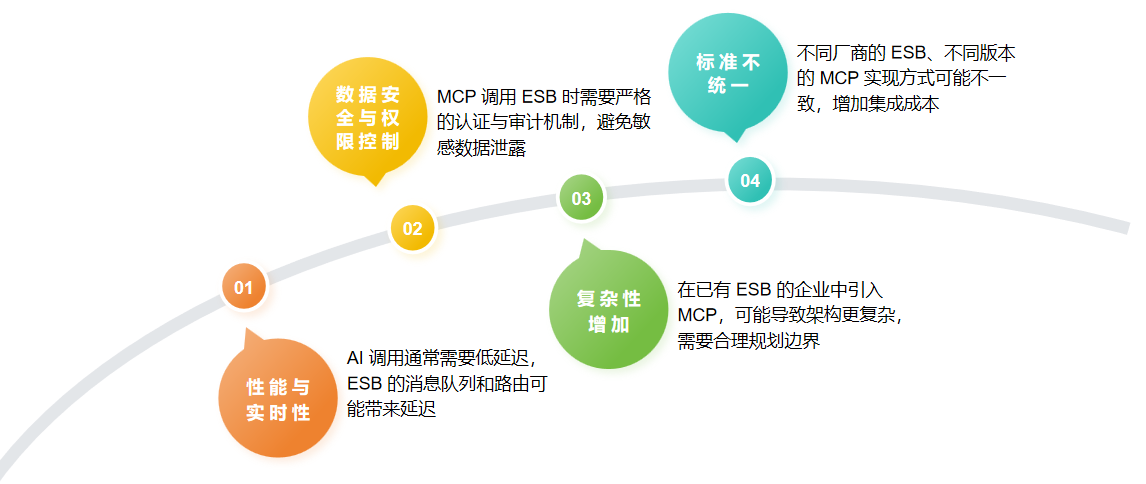 01

性能与实时性

AI 调用通常需要低延迟，ESB 的消息队列和路由可能带来延迟

02

数据安全与权限控制

MCP 调用 ESB 时需要严格的认证与审计机制，避免敏感数据泄露

03

复杂性增加

在已有 ESB 的企业中引入 MCP，可能导致架构更复杂，需要合理规划边界

04

标准不统一

不同厂商的 ESB、不同版本的 MCP 实现方式可能不一致，增加集成成本